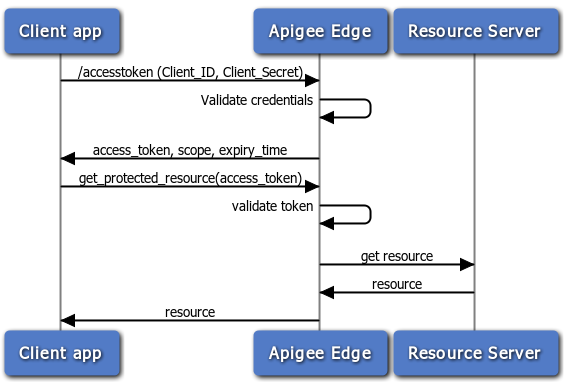 Client app

Apigee Edge

Resource Server

/accesstoken (Client_ID, Client_Secret)

Validate credentials

access_token, scope, expiry_time

get_protected_resource(access_token)

validate token

get resource

resource

resource

Client app

Apigee Edge

Resource Server